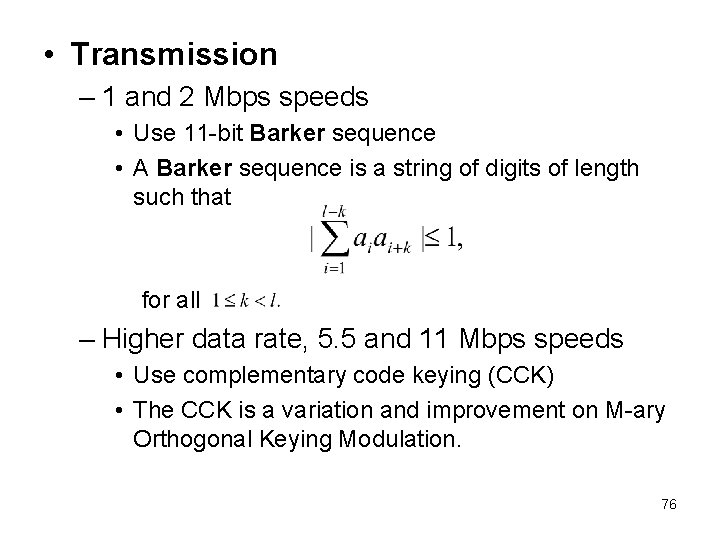 • Transmission

– 1 and 2 Mbps speeds

• Use 11-bit Barker sequence

• A Barker sequence is a string of digits of length such that

$|\sum_{i=1}^{l-k} a_i a_{i+k}| \leq 1,$

for all $1 \leq k < l.$

– Higher data rate, 5.5 and 11 Mbps speeds

• Use complementary code keying (CCK)

• The CCK is a variation and improvement on M-ary Orthogonal Keying Modulation.

76